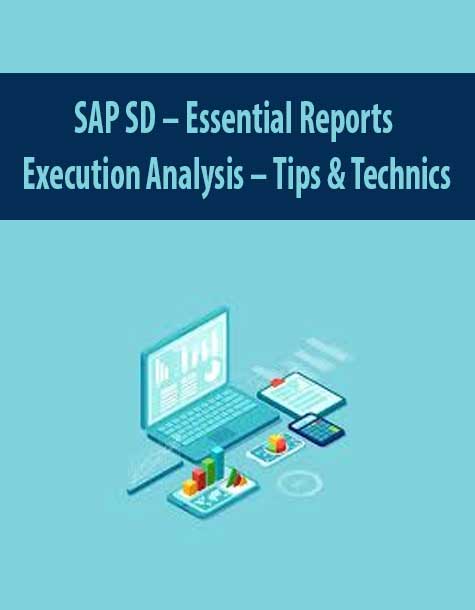 SAP SD – Essential Reports Execution Analysis – Tips & Technics